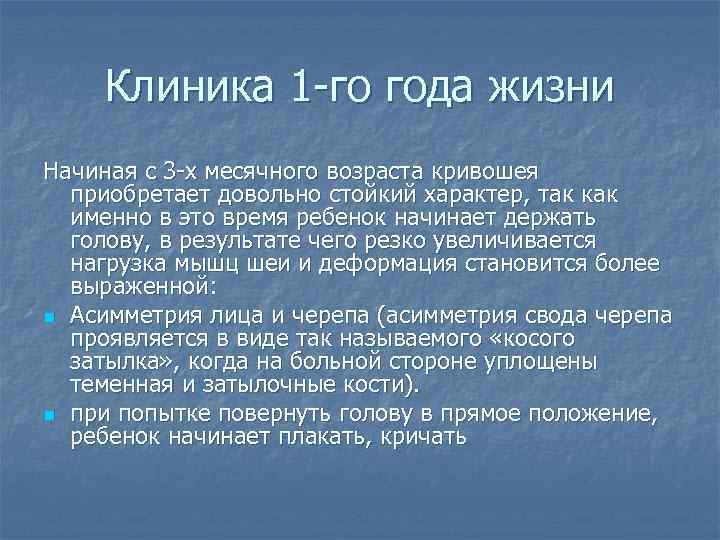 Клиника 1-го года жизни

Начиная с 3-х месячного возраста кривошея приобретает довольно стойкий характер, так как именно в это время ребенок начинает держать голову, в результате чего резко увеличивается нагрузка мышц шеи и деформация становится более выраженной:

Асимметрия лица и черепа (асимметрия свода черепа проявляется в виде так называемого «косого затылка», когда на больной стороне уплощены теменная и затылочные кости).

при попытке повернуть голову в прямое положение, ребенок начинает плакать, кричать